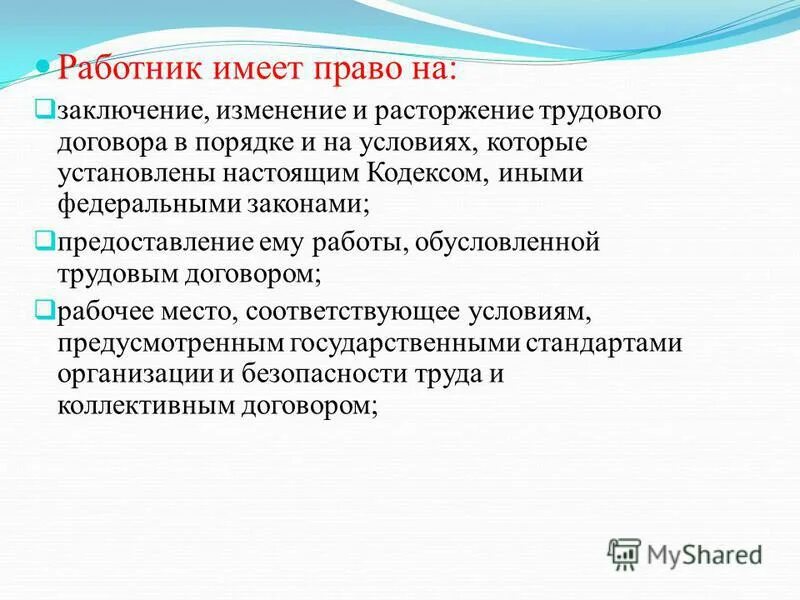 Работник имеет право на:

заключение, изменение и расторжение трудового договора в порядке и на условиях, которые установлены настоящим Кодексом, иными федеральными законами;

предоставление ему работы, обусловленной трудовым договором;

рабочее место, соответствующее условиям, предусмотренным государственными стандартами организации и безопасности труда и коллективным договором;

MyShared